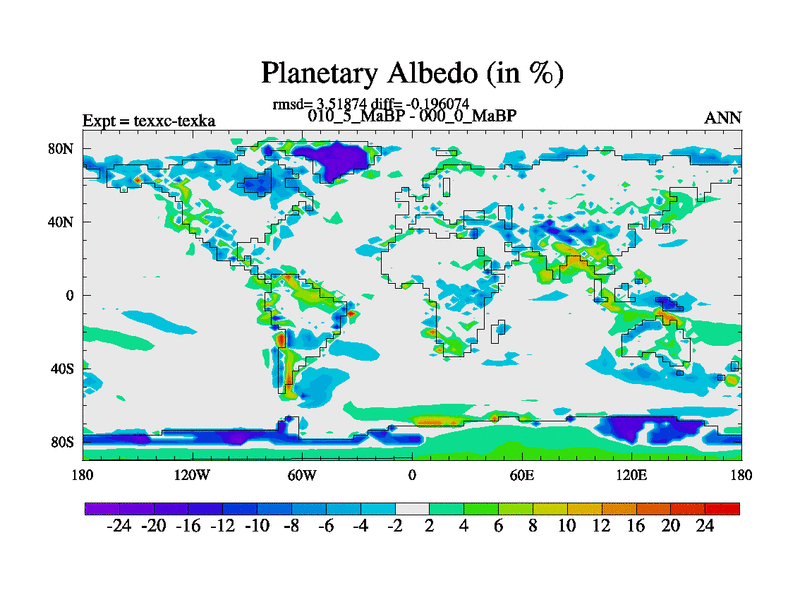 Planetary Albedo (in %)

rmsd= 3.51874 diff= -0.196074

Expt = texxc-texka

010_5_MaBP - 000_0_MaBP

ANN

80N
40N
0
40S
80S

180 120W 60W 0 60E 120E 180

-24 -20 -16 -12 -10 -8 -6 -4 -2 2 4 6 8 10 12 16 20 24